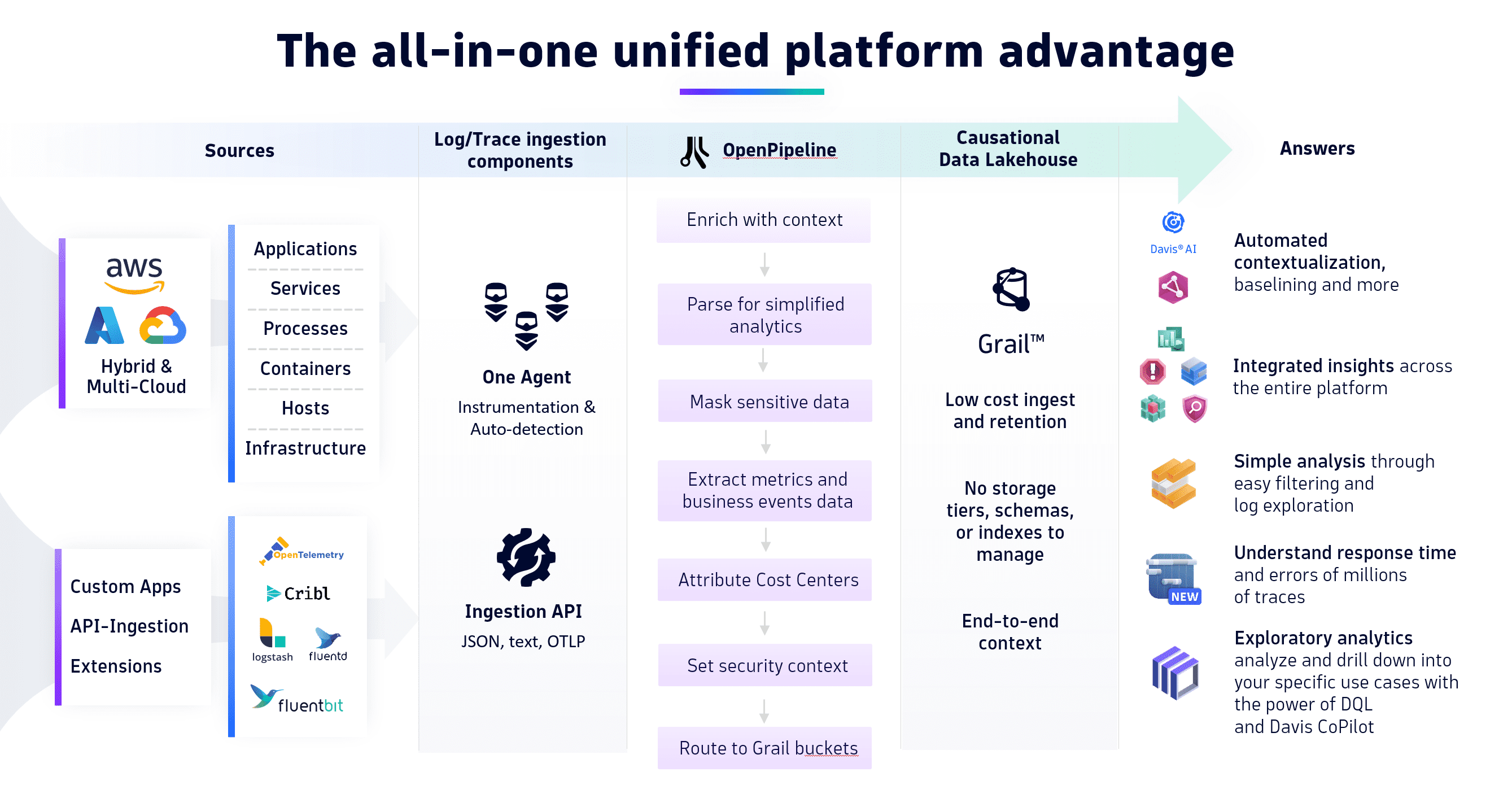 The all-in-one unified platform advantage

Sources

Log/Trace ingestion components

OpenPipeline

Causational Data Lakehouse

Answers

aws

Hybrid & Multi-Cloud

Applications

Services

Processes

Containers

Hosts

Infrastructure

Custom Apps

API-Ingestion

Extensions

OpenTelemetry

Cribl

logstash

fluentd

fluentbit

One Agent

Instrumentation & Auto-detection

Ingestion API

JSON, text, OTLP

Enrich with context

Parse for simplified analytics

Mask sensitive data

Extract metrics and business events data

Attribute Cost Centers

Set security context

Route to Grail buckets

Grail™

Low cost ingest and retention

No storage tiers, schemas, or indexes to manage

End-to-end context

Davis® AI

Automated contextualization, baselining and more

Integrated insights across the entire platform

Simple analysis through easy filtering and log exploration

NEW

Understand response time and errors of millions of traces

Exploratory analytics analyze and drill down into your specific use cases with the power of DQL and Davis CoPilot